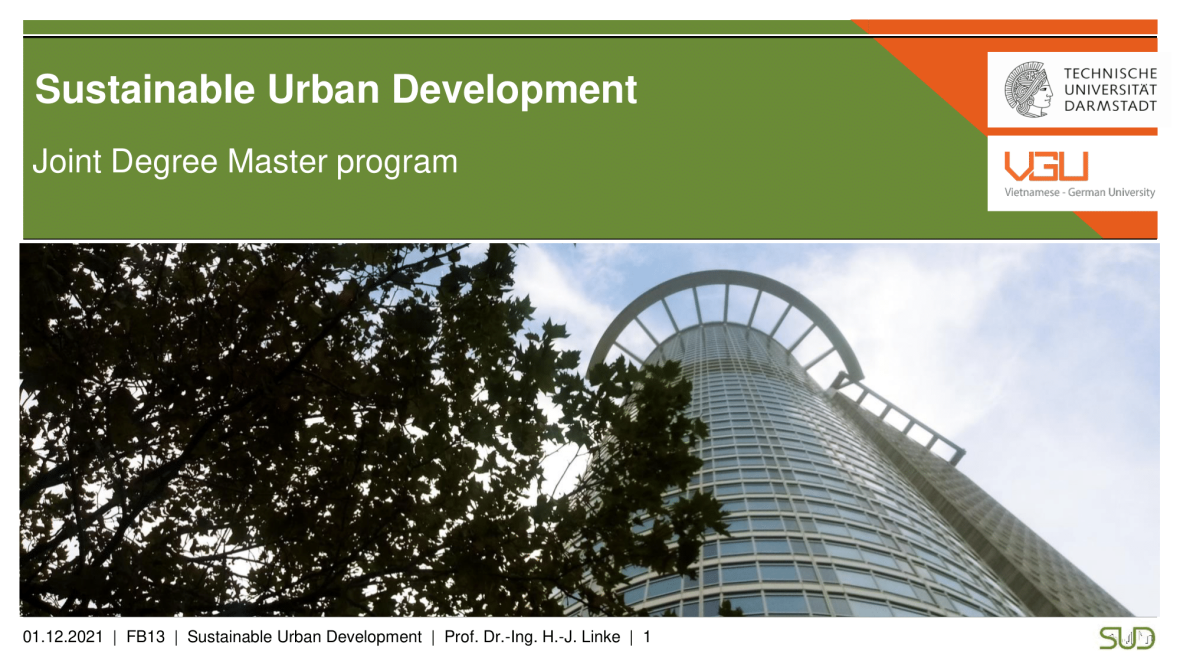 Sustainable Urban Development

Joint Degree Master program

TECHNISCHE UNIVERSITÄT DARMSTADT

VGU
Vietnamese - German University

01.12.2021 | FB13 | Sustainable Urban Development | Prof. Dr.-Ing. H.-J. Linke | 1

SUD